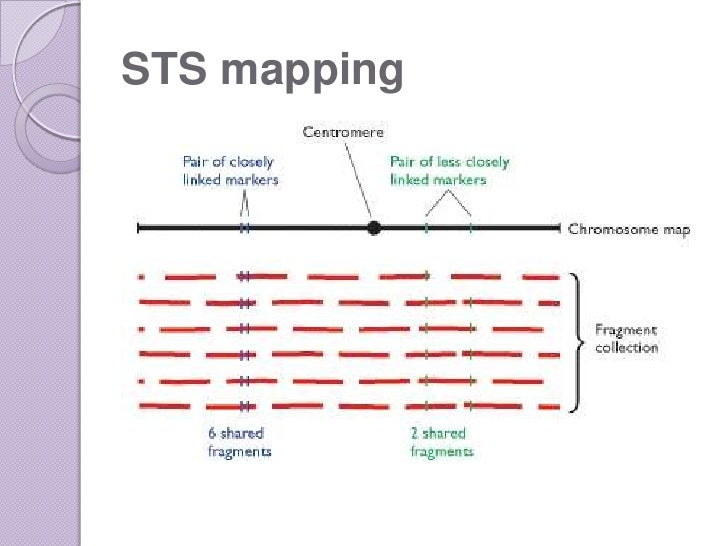 STS mapping

Centromere

Pair of closely linked markers

Pair of less closely linked markers

Chromosome map

Fragment collection

6 shared fragments

2 shared fragments